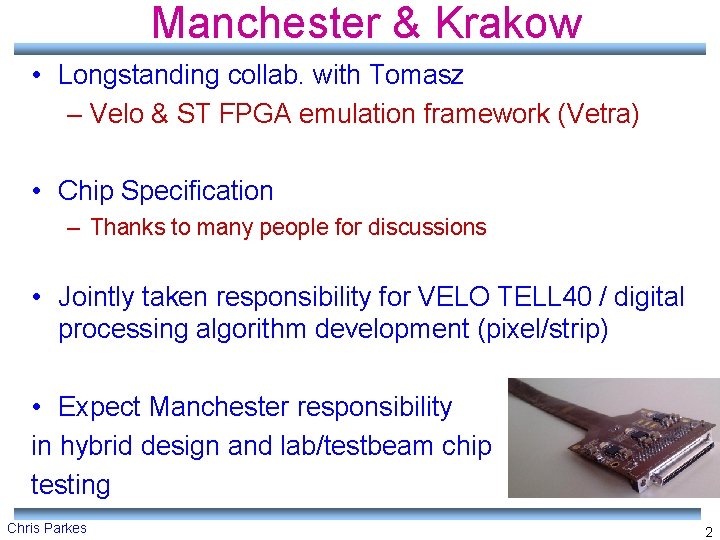 Manchester & Krakow

• Longstanding collab. with Tomasz
– Velo & ST FPGA emulation framework (Vetra)

• Chip Specification
– Thanks to many people for discussions

• Jointly taken responsibility for VELO TELL40 / digital processing algorithm development (pixel/strip)

• Expect Manchester responsibility in hybrid design and lab/testbeam chip testing

Chris Parkes

2